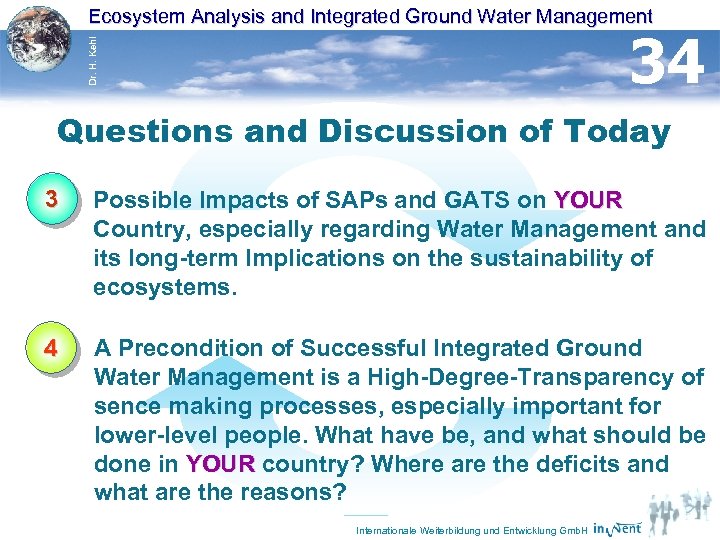 Ecosystem Analysis and Integrated Ground Water Management

Dr. H. Kehl

34

Questions and Discussion of Today

3

Possible Impacts of SAPs and GATS on YOUR Country, especially regarding Water Management and its long-term Implications on the sustainability of ecosystems.

4

A Precondition of Successful Integrated Ground Water Management is a High-Degree-Transparency of sence making processes, especially important for lower-level people. What have be, and what should be done in YOUR country? Where are the deficits and what are the reasons?

Internationale Weiterbildung und Entwicklung GmbH inWent